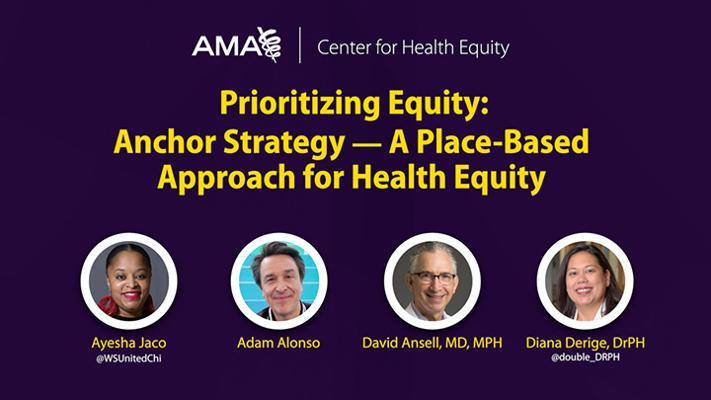 AMA | Center for Health Equity

Prioritizing Equity: Anchor Strategy — A Place-Based Approach for Health Equity

Ayesha Jaco
@WSUnitedChi

Adam Alonso

David Ansell, MD, MPH

Diana Derige, DrPH
@double_DRPH